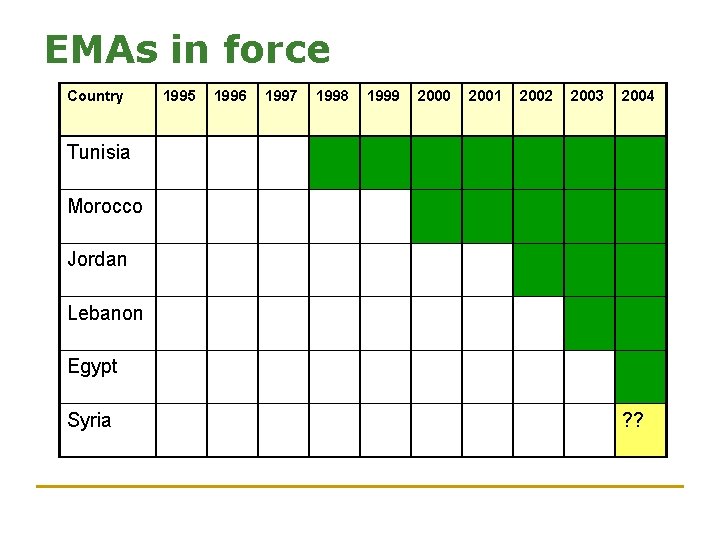 EMAs in force

| Country | 1995 | 1996 | 1997 | 1998 | 1999 | 2000 | 2001 | 2002 | 2003 | 2004 |
|---|---|---|---|---|---|---|---|---|---|---|
| Tunisia | | | | | | | | | | |
| Morocco | | | | | | | | | | |
| Jordan | | | | | | | | | | |
| Lebanon | | | | | | | | | | |
| Egypt | | | | | | | | | | |
| Syria | | | | | | | | | | ?? |